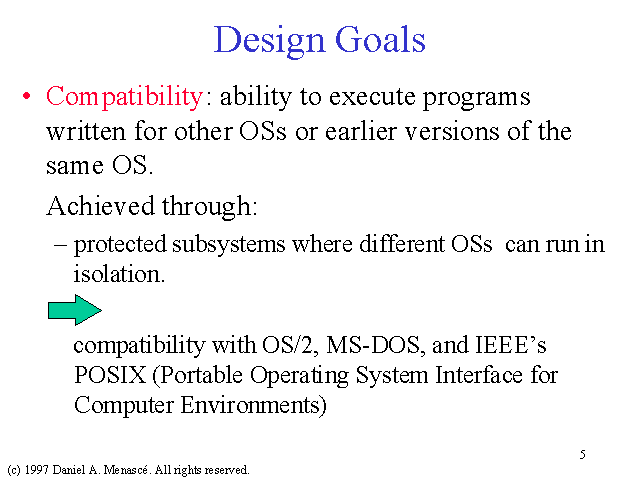 Design Goals

• Compatibility: ability to execute programs written for other OSs or earlier versions of the same OS.

Achieved through:

– protected subsystems where different OSs can run in isolation.

compatibility with OS/2, MS-DOS, and IEEE's POSIX (Portable Operating System Interface for Computer Environments)

5

(c) 1997 Daniel A. Menascé. All rights reserved.